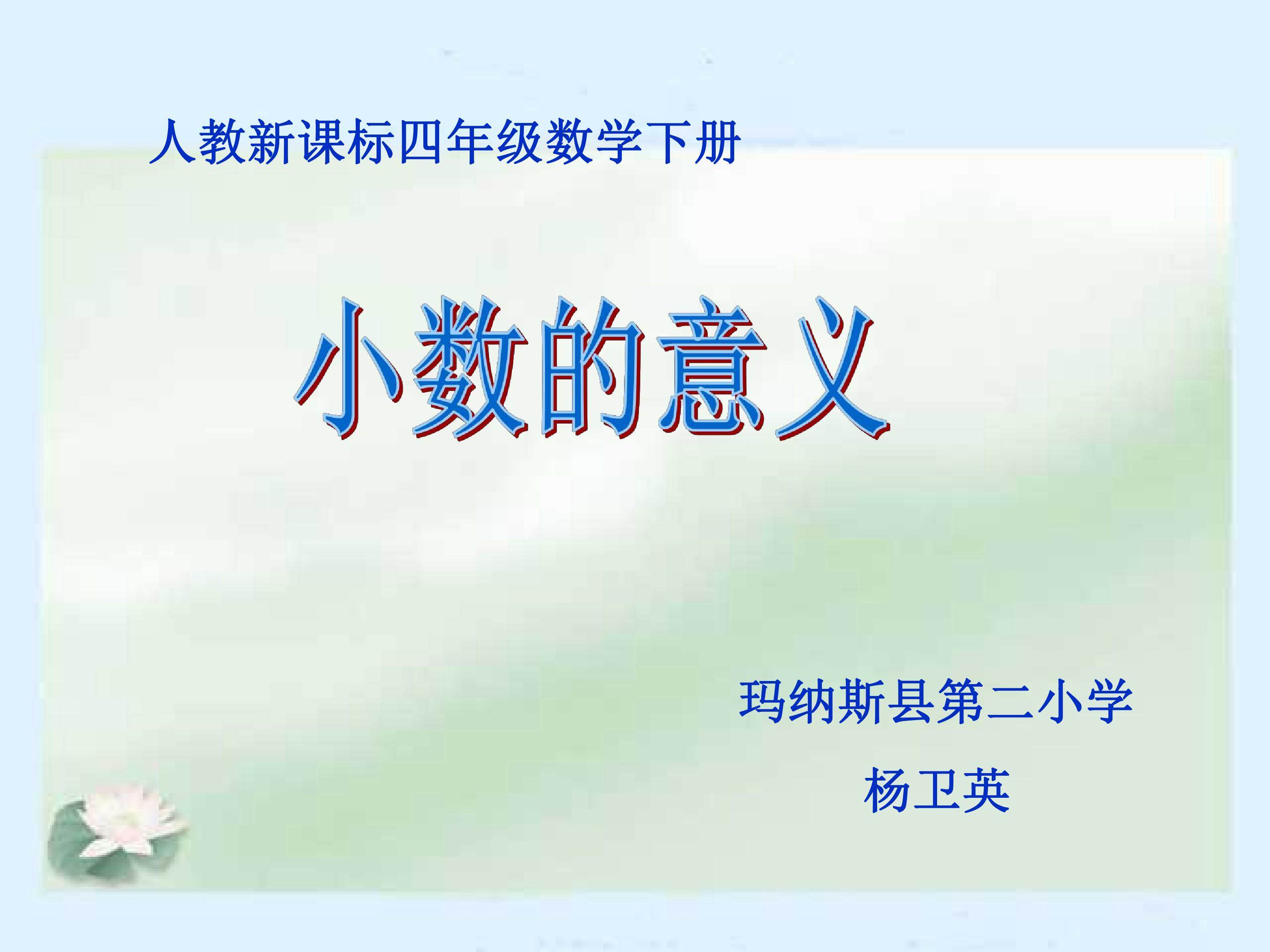 人教新课标四年级数学下册

小数的意义

玛纳斯县第二小学

杨卫英